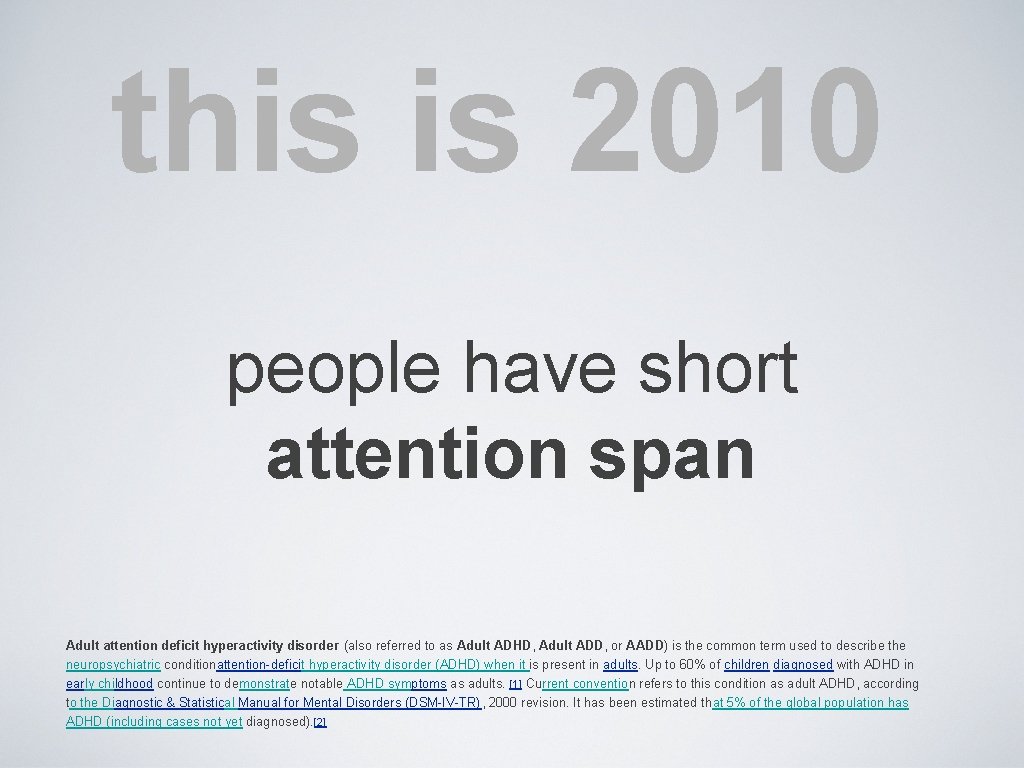 this is 2010

people have short attention span

Adult attention deficit hyperactivity disorder (also referred to as Adult ADHD, Adult ADD, or AADD) is the common term used to describe the neuropsychiatric conditionattention-deficit hyperactivity disorder (ADHD) when it is present in adults. Up to 60% of children diagnosed with ADHD in early childhood continue to demonstrate notable ADHD symptoms as adults. [1] Current convention refers to this condition as adult ADHD, according to the Diagnostic & Statistical Manual for Mental Disorders (DSM-IV-TR), 2000 revision. It has been estimated that 5% of the global population has ADHD (including cases not yet diagnosed).[2]